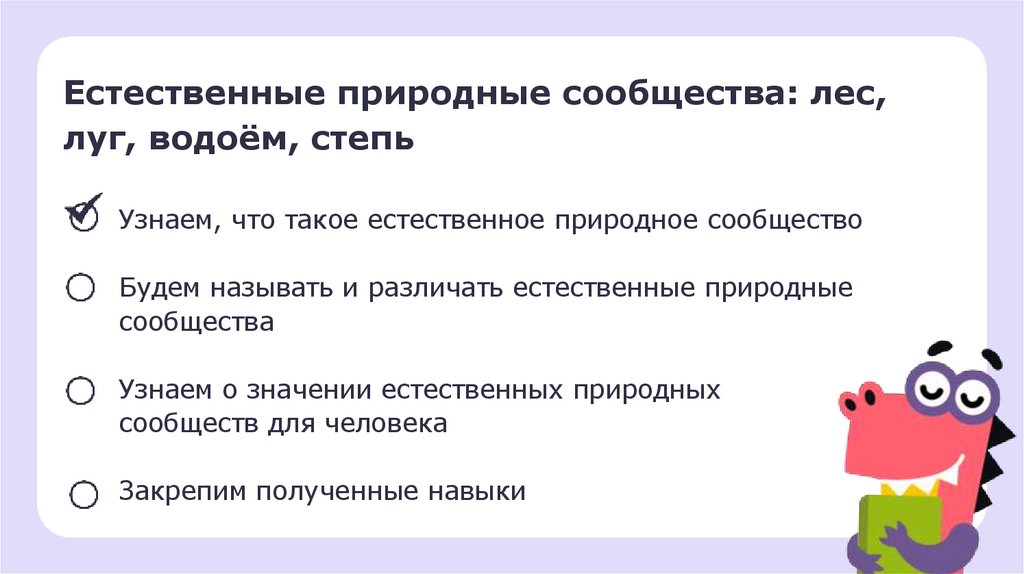 Естественные природные сообщества: лес, луг, водоём, степь

Узнаем, что такое естественное природное сообщество

Будем называть и различать естественные природные сообщества

Узнаем о значении естественных природных сообществ для человека

Закрепим полученные навыки